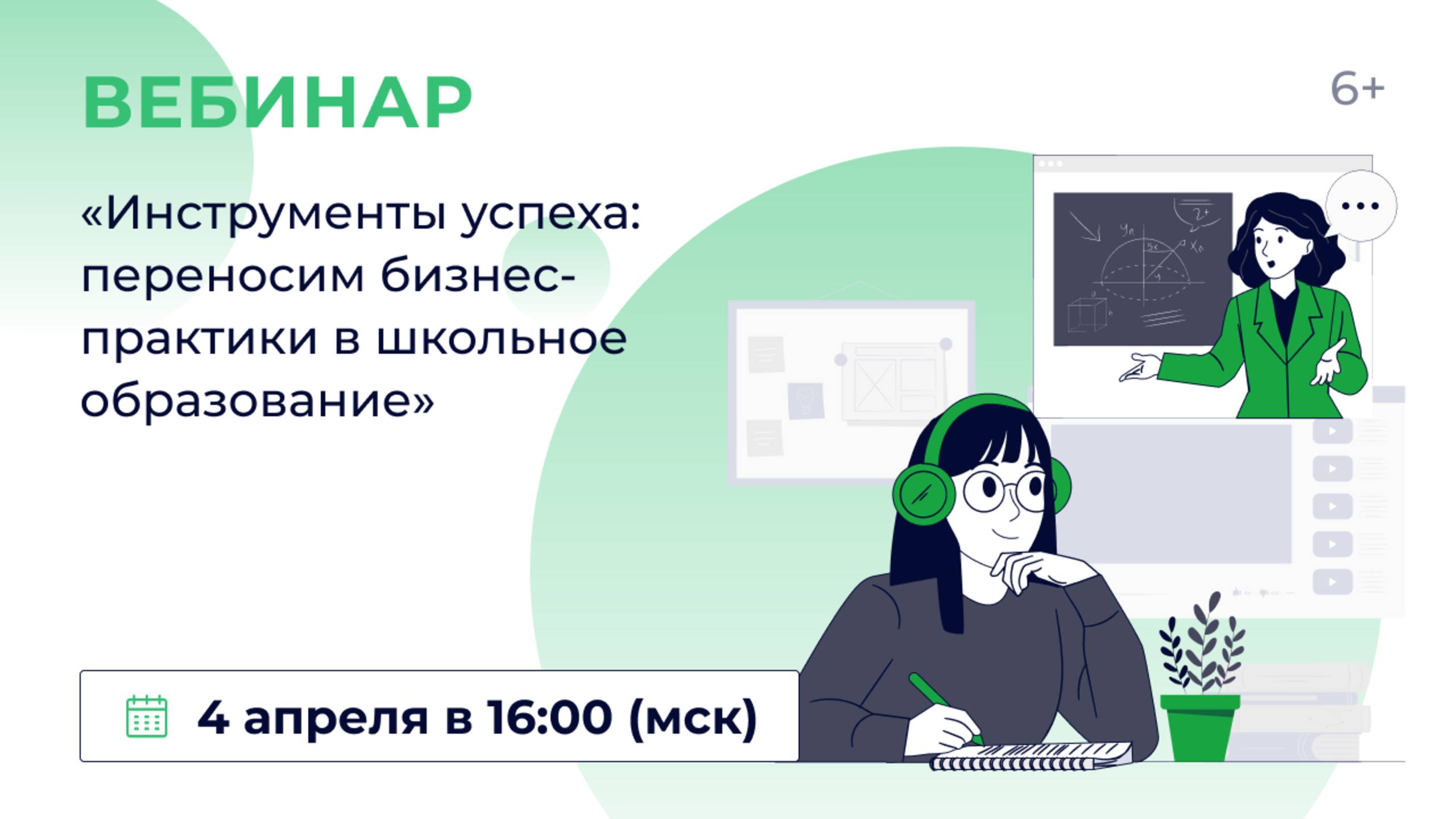 ВЕБИНАР

6+

«Инструменты успеха: переносим бизнес-практики в школьное образование»

4 апреля в 16:00 (мск)